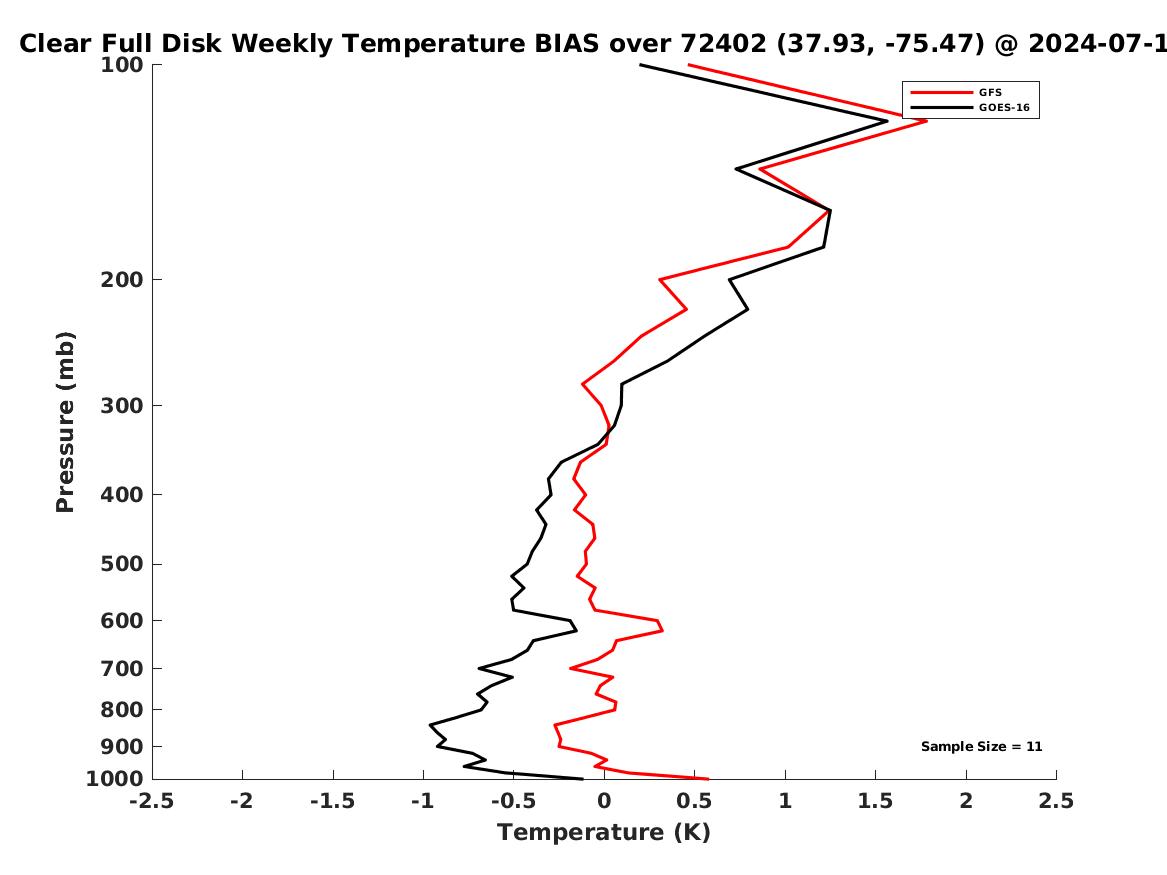 Clear Full Disk Weekly Temperature BIAS over 72402 (37.93, -75.47) @ 2024-07-1

GFS
GOES-16

Pressure (mb)

100
200
300
400
500
600
700
800
900
1000

Sample Size = 11

-2.5 -2 -1.5 -1 -0.5 0 0.5 1 1.5 2 2.5

Temperature (K)